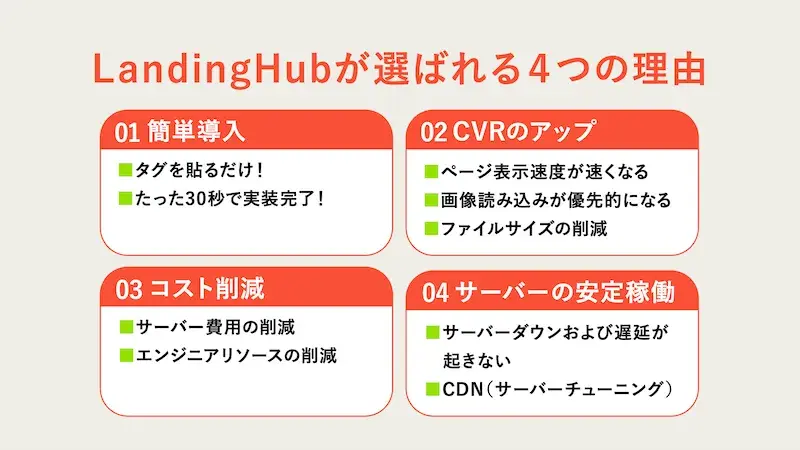 LandingHubが選ばれる4つの理由

01 簡単導入

■タグを貼るだけ！
■たった30秒で実装完了！

02 CVRのアップ

■ページ表示速度が速くなる
■画像読み込みが優先的になる
■ファイルサイズの削減

03 コスト削減

■サーバー費用の削減
■エンジニアリソースの削減

04 サーバーの安定稼働

■サーバーダウンおよび遅延が起きない
■CDN（サーバーチューニング）